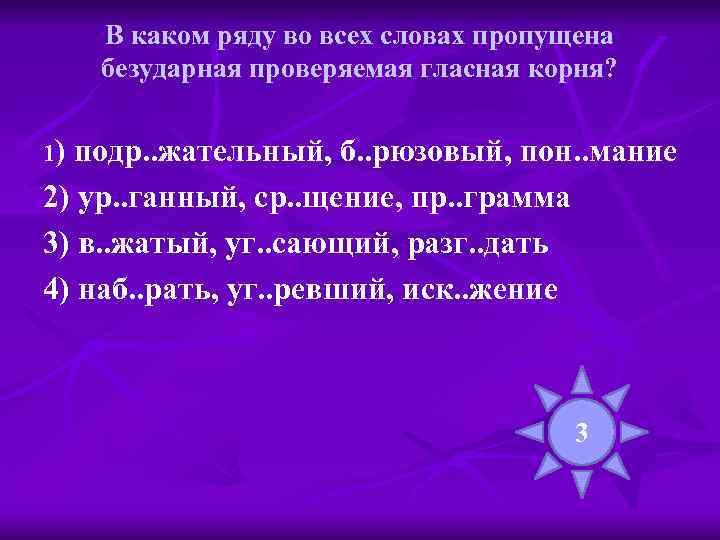 В каком ряду во всех словах пропущена безударная проверяемая гласная корня?

1) подр..жательный, б..рюзовый, пон..мание

2) ур..ганный, ср..щение, пр..грамма

3) в..жатый, уг..сающий, разг..дать

4) наб..рать, уг..ревший, иск..жение

3